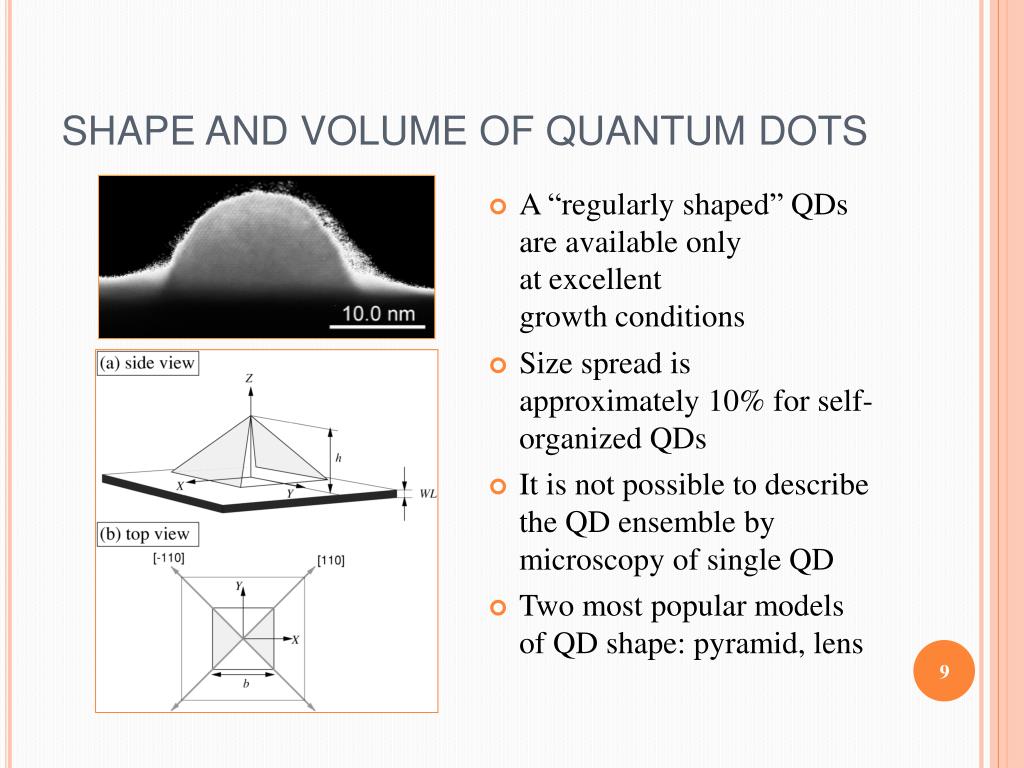 SHAPE AND VOLUME OF QUANTUM DOTS

10.0 nm

(a) side view

Z

h

X

Y

WL

(b) top view

[-110]

[110]

Y

X

b

A “regularly shaped” QDs are available only at excellent growth conditions

Size spread is approximately 10% for self-organized QDs

It is not possible to describe the QD ensemble by microscopy of single QD

Two most popular models of QD shape: pyramid, lens

9